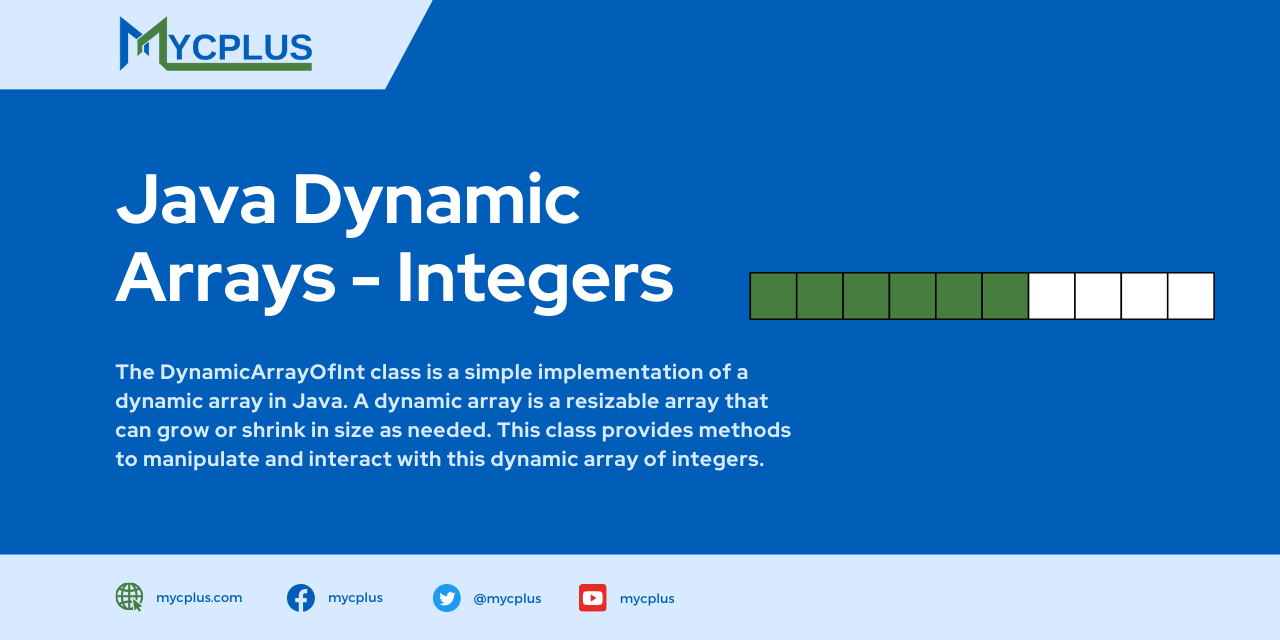 MYCPLUS

Java Dynamic Arrays - Integers

The DynamicArrayOfInt class is a simple implementation of a dynamic array in Java. A dynamic array is a resizable array that can grow or shrink in size as needed. This class provides methods to manipulate and interact with this dynamic array of integers.

mycplus.com mycplus @mycplus mycplus